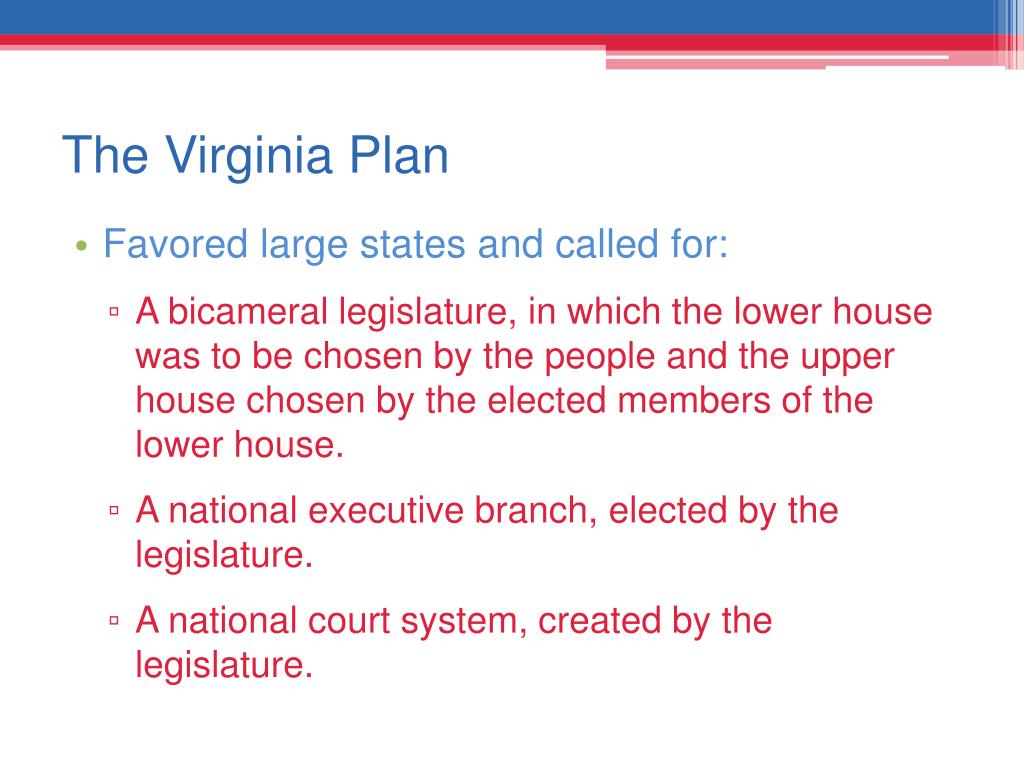 The Virginia Plan

• Favored large states and called for:

▫ A bicameral legislature, in which the lower house was to be chosen by the people and the upper house chosen by the elected members of the lower house.

▫ A national executive branch, elected by the legislature.

▫ A national court system, created by the legislature.